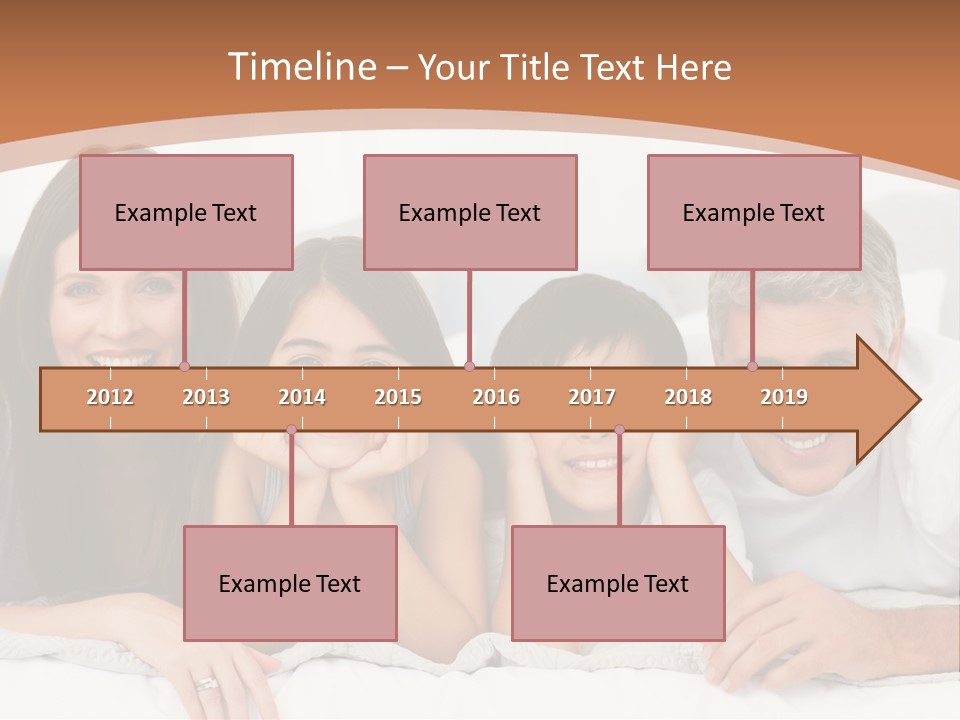 Timeline – Your Title Text Here

Example Text

Example Text

Example Text

2012 2013 2014 2015 2016 2017 2018 2019

Example Text

Example Text